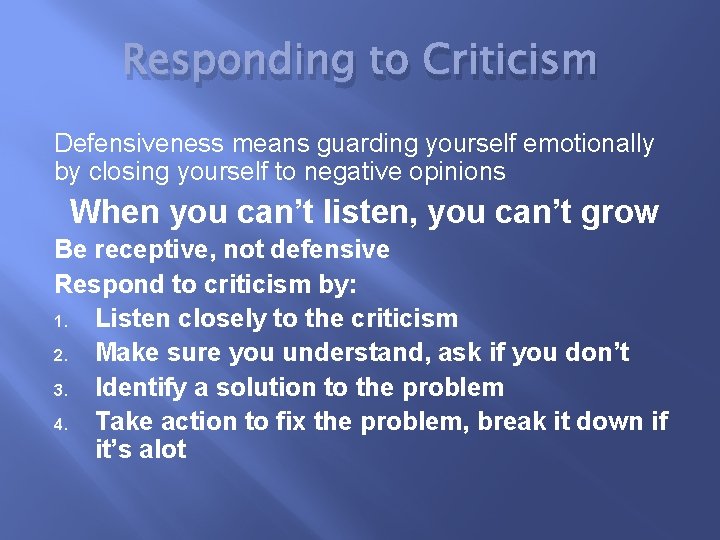 Responding to Criticism

Defensiveness means guarding yourself emotionally by closing yourself to negative opinions

When you can't listen, you can't grow

Be receptive, not defensive

Respond to criticism by:

1. Listen closely to the criticism
2. Make sure you understand, ask if you don't
3. Identify a solution to the problem
4. Take action to fix the problem, break it down if it's alot